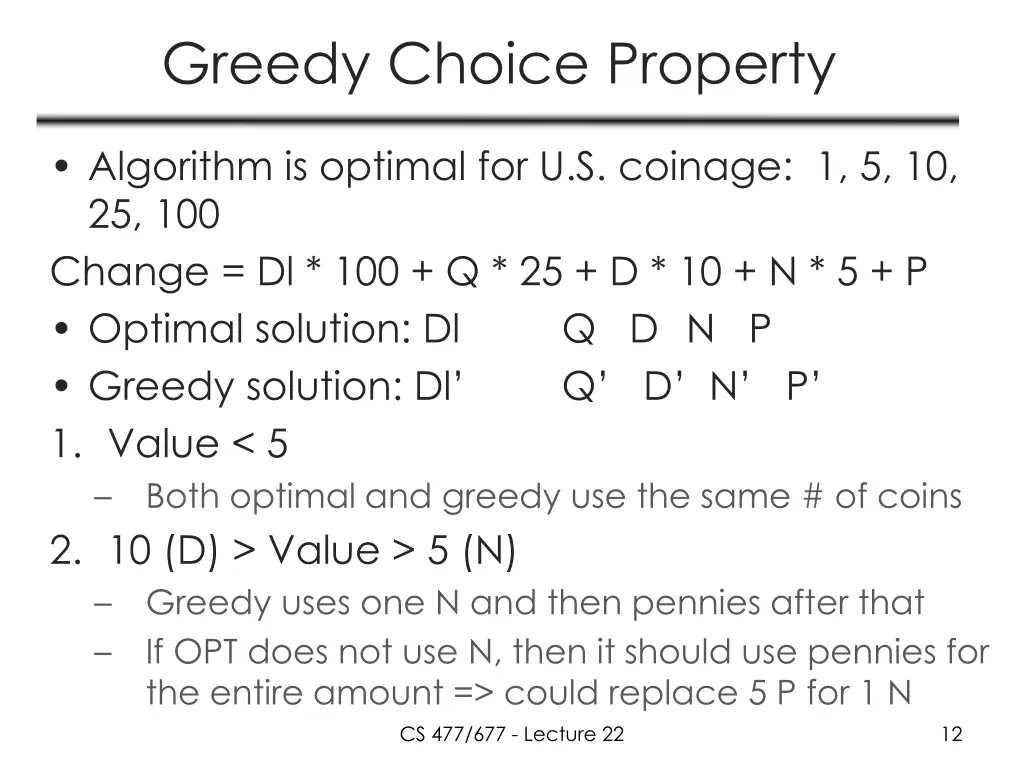 Greedy Choice Property

• Algorithm is optimal for U.S. coinage: 1, 5, 10, 25, 100

Change = Dl * 100 + Q * 25 + D * 10 + N * 5 + P

• Optimal solution: Dl Q D N P
• Greedy solution: Dl' Q' D' N' P'

1. Value < 5
– Both optimal and greedy use the same # of coins

2. 10 (D) > Value > 5 (N)
– Greedy uses one N and then pennies after that
– If OPT does not use N, then it should use pennies for the entire amount => could replace 5 P for 1 N

CS 477/677 - Lecture 22

12